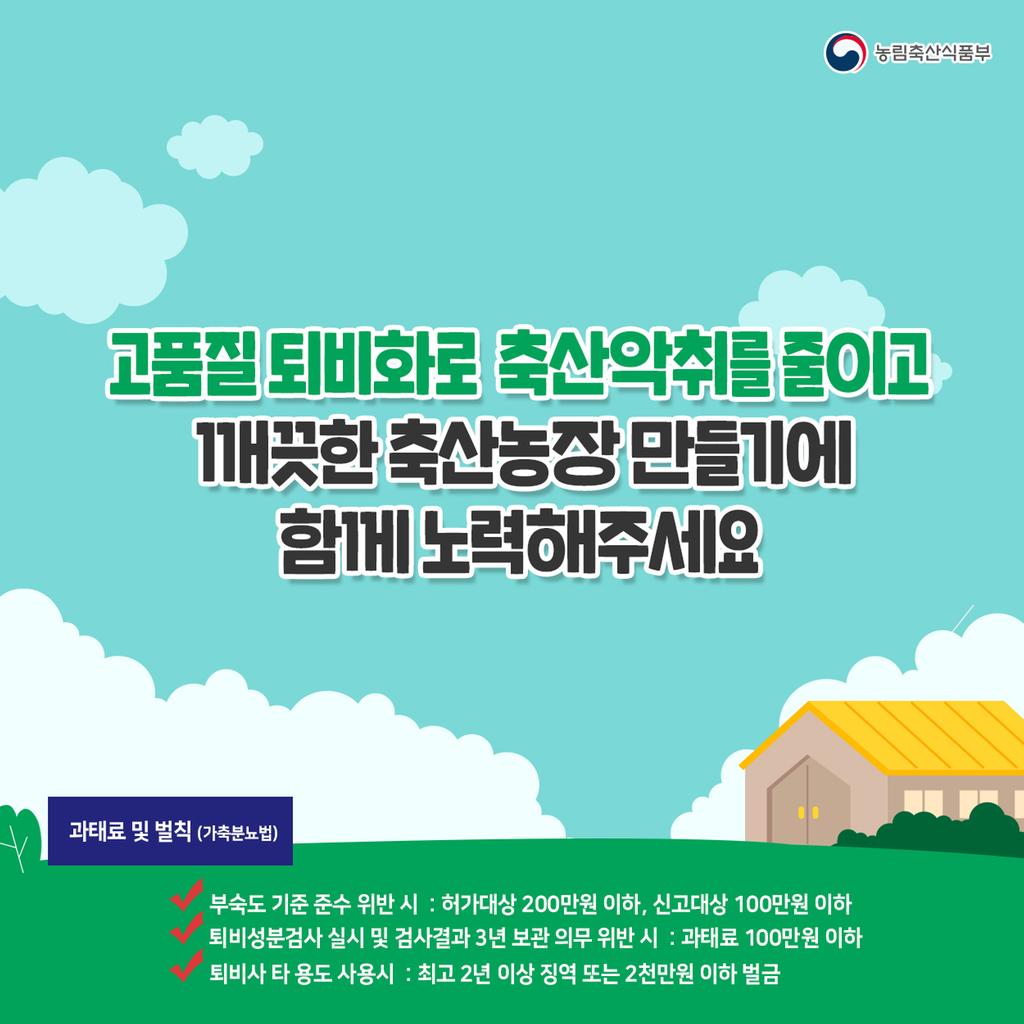 농림축산식품부

고품질 퇴비화로 축산악취를 줄이고
깨끗한 축산농장 만들기에
함께 노력해주세요

과태료 및 벌칙 (가축분뇨법)

부숙도 기준 준수 위반 시 : 허가대상 200만원 이하, 신고대상 100만원 이하
퇴비성분검사 실시 및 검사결과 3년 보관 의무 위반 시 : 과태료 100만원 이하
퇴비사 타 용도 사용시 : 최고 2년 이상 징역 또는 2천만원 이하 벌금